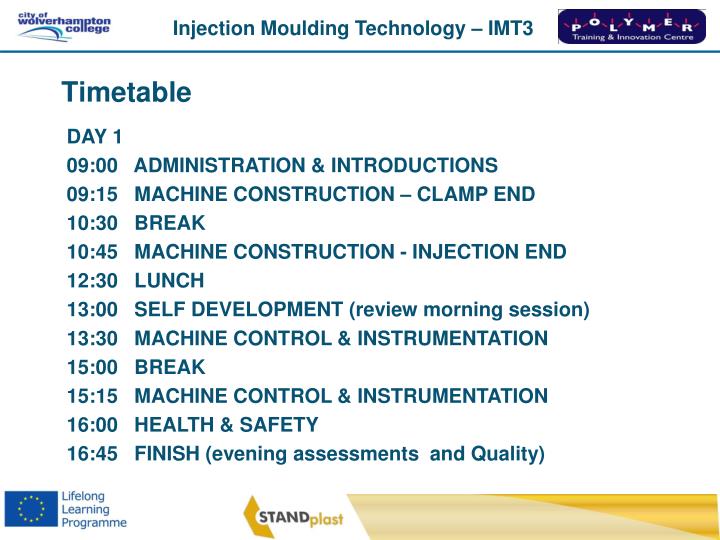 city of wolverhampton college

Injection Moulding Technology – IMT3

POLYMER Training & Innovation Centre

Timetable

DAY 1
09:00 ADMINISTRATION & INTRODUCTIONS
09:15 MACHINE CONSTRUCTION – CLAMP END
10:30 BREAK
10:45 MACHINE CONSTRUCTION - INJECTION END
12:30 LUNCH
13:00 SELF DEVELOPMENT (review morning session)
13:30 MACHINE CONTROL & INSTRUMENTATION
15:00 BREAK
15:15 MACHINE CONTROL & INSTRUMENTATION
16:00 HEALTH & SAFETY
16:45 FINISH (evening assessments and Quality)

Lifelong Learning Programme

STANDplast